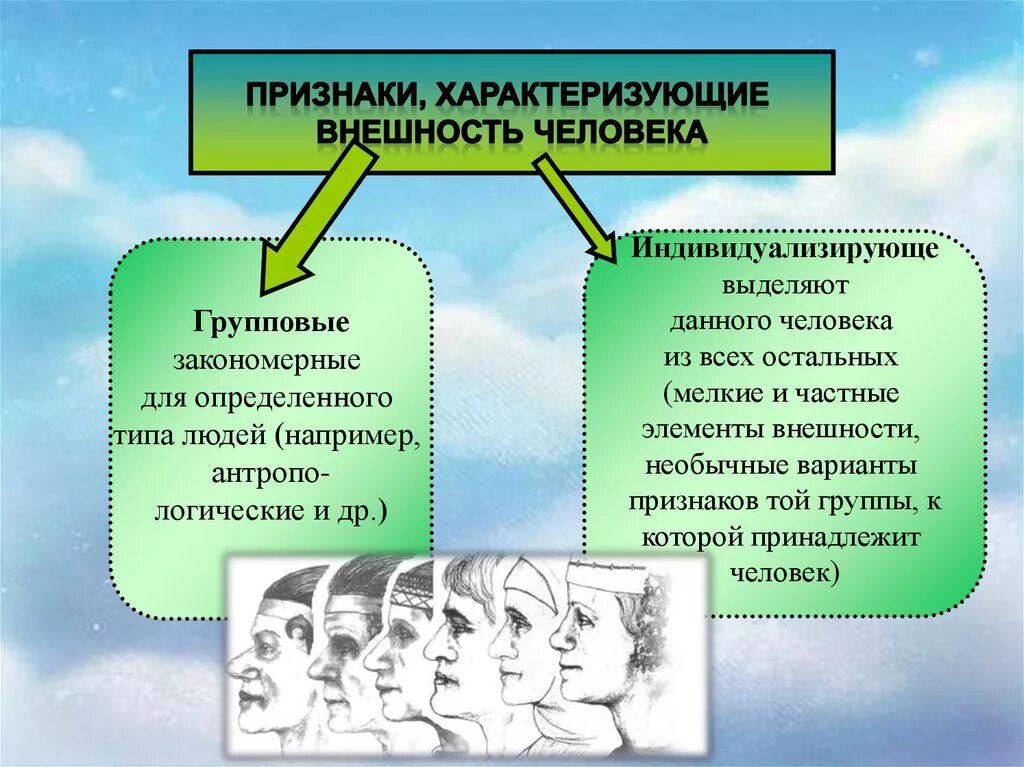 ПРИЗНАКИ, ХАРАКТЕРИЗУЮЩИЕ ВНЕШНОСТЬ ЧЕЛОВЕКА

Групповые закономерные для определенного типа людей (например, антропологические и др.)

Индивидуализирующе выделяют данного человека из всех остальных (мелкие и частные элементы внешности, необычные варианты признаков той группы, к которой принадлежит человек)